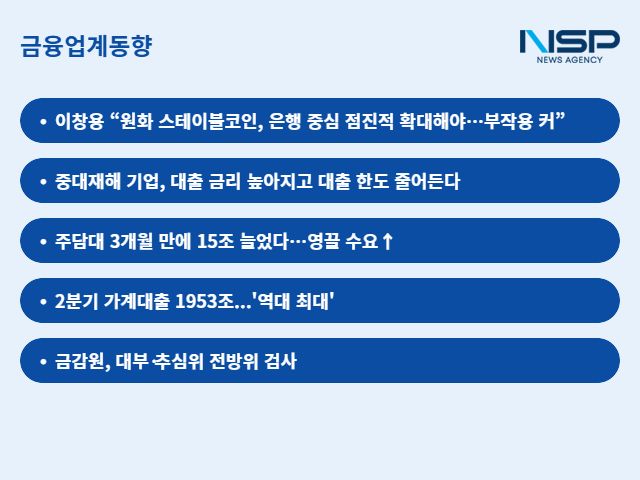 금융업계동향

NSP
NEWS AGENCY

• 이창용 “원화 스테이블코인, 은행 중심 점진적 확대해야…부작용 커”

• 중대재해 기업, 대출 금리 높아지고 대출 한도 줄어든다

• 주담대 3개월 만에 15조 늘었다…영끌 수요↑

• 2분기 가계대출 1953조...'역대 최대'

• 금감원, 대부·추심위 전방위 검사